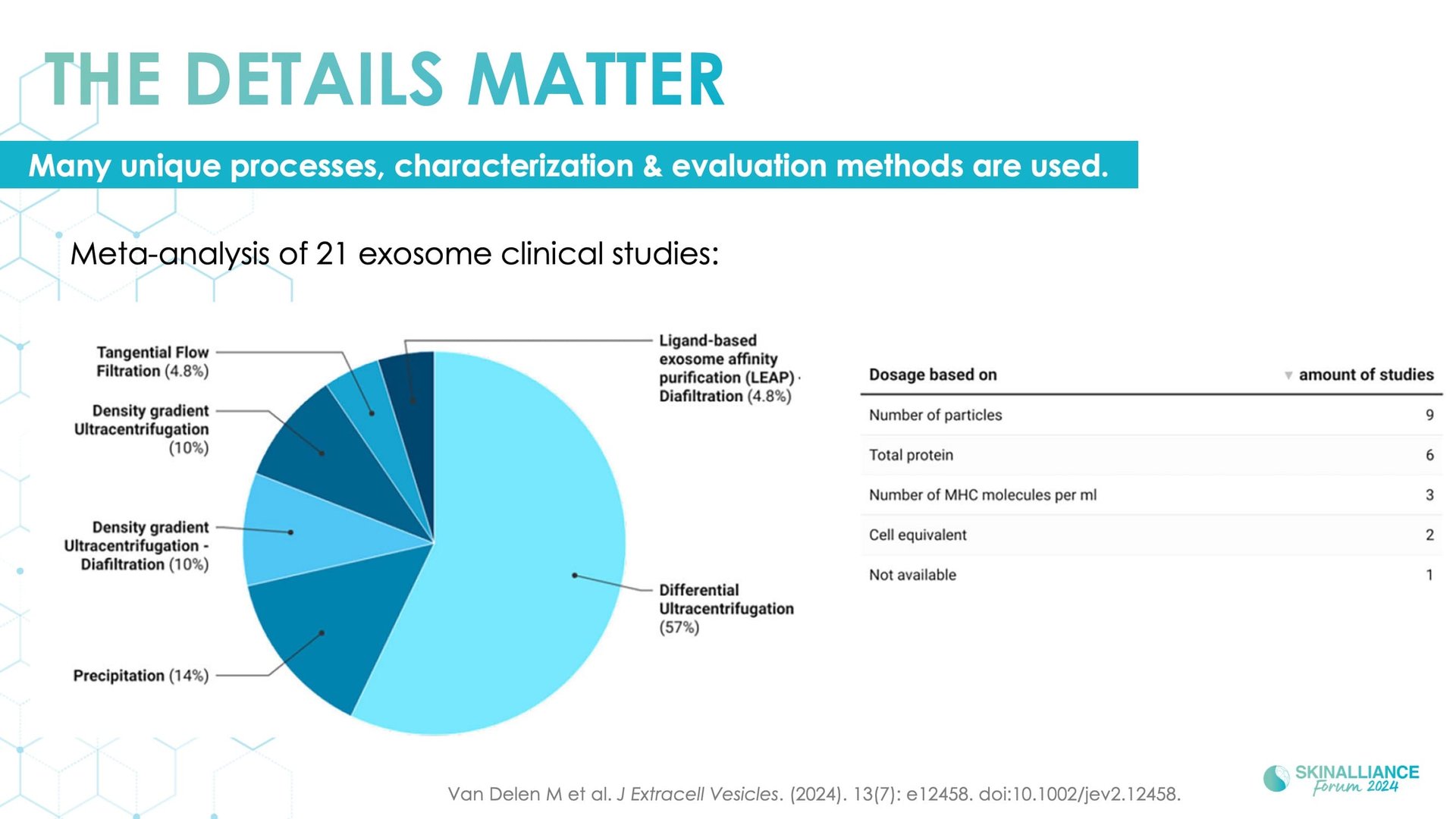 THE DETAILS MATTER

Many unique processes, characterization & evaluation methods are used.

Meta-analysis of 21 exosome clinical studies:

Tangential Flow Filtration (4.8%)

Density gradient Ultracentrifugation (10%)

Density gradient Ultracentrifugation - Diafiltration (10%)

Precipitation (14%)

Ligand-based exosome affinity purification (LEAP) - Diafiltration (4.8%)

Differential Ultracentrifugation (57%)

| Dosage based on | amount of studies |
|---|---|
| Number of particles | 9 |
| Total protein | 6 |
| Number of MHC molecules per ml | 3 |
| Cell equivalent | 2 |
| Not available | 1 |

Van Delen M et al. J Extracell Vesicles. (2024). 13(7): e12458. doi:10.1002/jev2.12458.

SKINALLIANCE Forum 2024